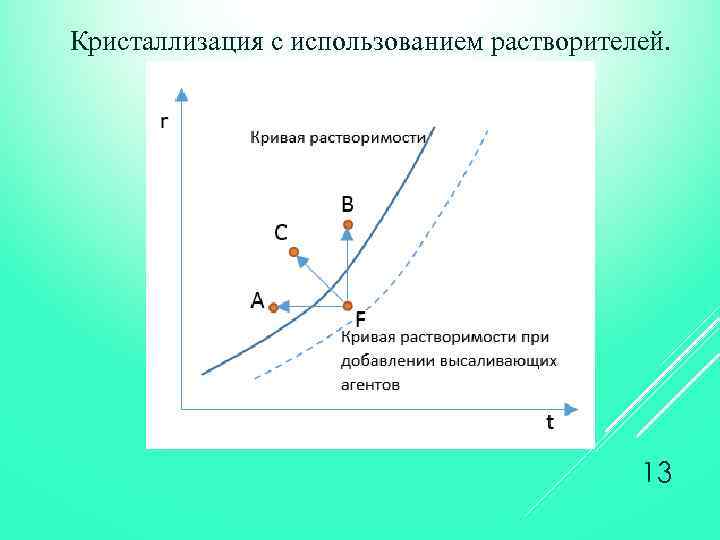 Кристаллизация с использованием растворителей.

r

Кривая растворимости

B

C

A

F

Кривая растворимости при добавлении высаливающих агентов

t

13